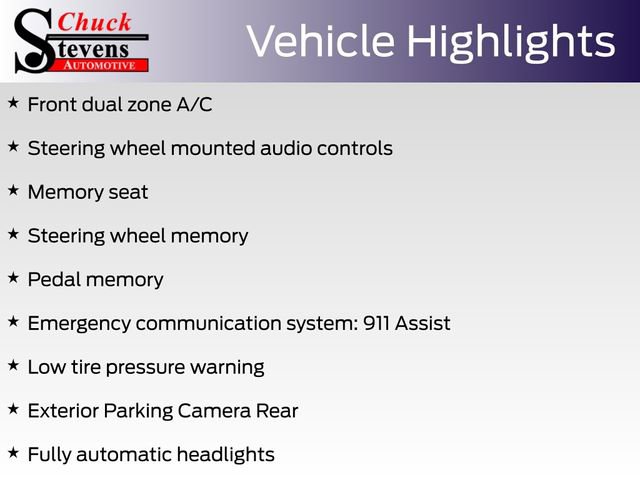 Chuck Stevens AUTOMOTIVE

Vehicle Highlights

★ Front dual zone A/C

★ Steering wheel mounted audio controls

★ Memory seat

★ Steering wheel memory

★ Pedal memory

★ Emergency communication system: 911 Assist

★ Low tire pressure warning

★ Exterior Parking Camera Rear

★ Fully automatic headlights